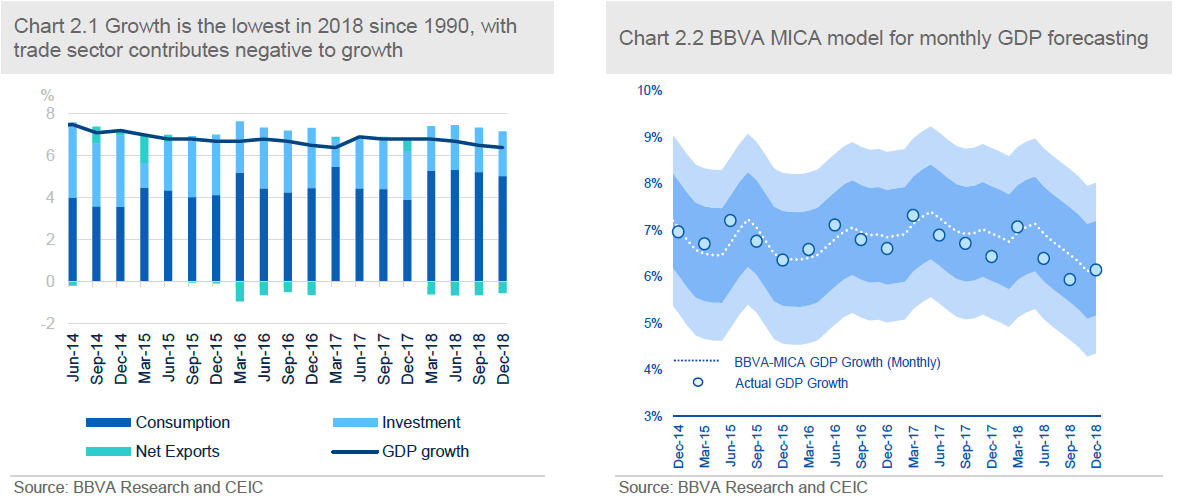 Chart 2.1 Growth is the lowest in 2018 since 1990, with trade sector contributes negative to growth

%
8
6
4
2
0
-2

Jun-14
Sep-14
Dec-14
Mar-15
Jun-15
Sep-15
Dec-15
Mar-16
Jun-16
Sep-16
Dec-16
Mar-17
Jun-17
Sep-17
Dec-17
Mar-18
Jun-18
Sep-18
Dec-18

Consumption
Investment
Net Exports
GDP growth

Source: BBVA Research and CEIC

Chart 2.2 BBVA MICA model for monthly GDP forecasting

10%
9%
8%
7%
6%
5%
4%
3%

BBVA-MICA GDP Growth (Monthly)
Actual GDP Growth

Dec-14
Mar-15
Jun-15
Sep-15
Dec-15
Mar-16
Jun-16
Sep-16
Dec-16
Mar-17
Jun-17
Sep-17
Dec-17
Mar-18
Jun-18
Sep-18
Dec-18

Source: BBVA Research and CEIC